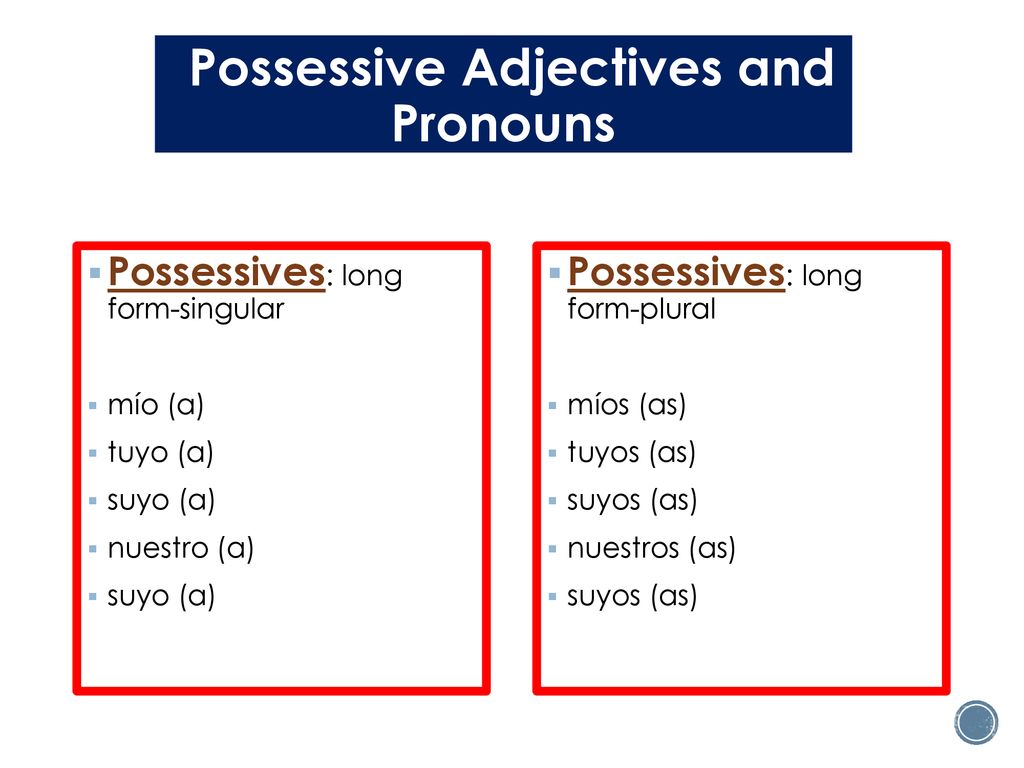 Possessive Adjectives and Pronouns

Possessives: long form-singular

mío (a)
tuyo (a)
suyo (a)
nuestro (a)
suyo (a)

Possessives: long form-plural

míos (as)
tuyos (as)
suyos (as)
nuestros (as)
suyos (as)